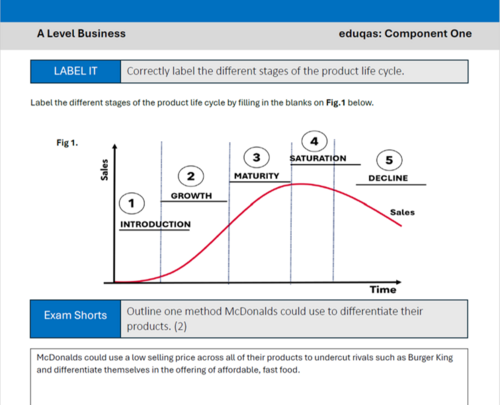 A Level Business

eduqas: Component One

LABEL IT

Correctly label the different stages of the product life cycle.

Label the different stages of the product life cycle by filling in the blanks on **Fig.1** below.

Fig 1.

Sales

1
INTRODUCTION

2
GROWTH

3
MATURITY

4
SATURATION

5
DECLINE

Sales

Time

Exam Shorts

Outline one method McDonalds could use to differentiate their products. (2)

McDonalds could use a low selling price across all of their products to undercut rivals such as Burger King and differentiate themselves in the offering of affordable, fast food.